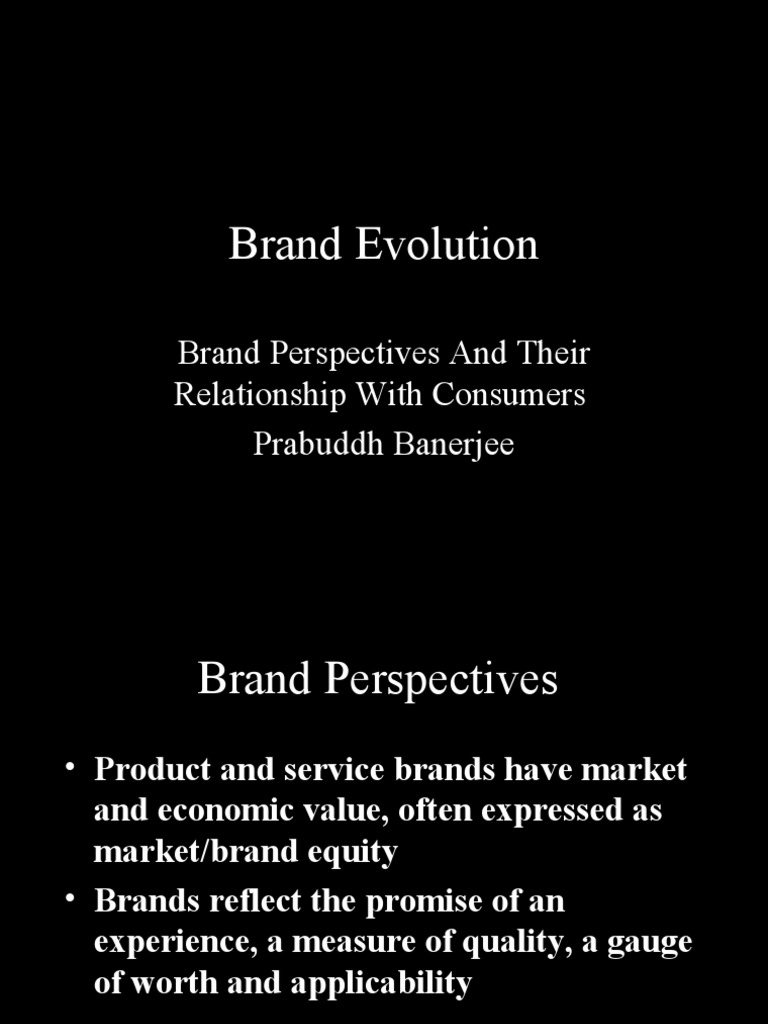 Brand Evolution

Brand Perspectives And Their Relationship With Consumers

Prabuddh Banerjee

Brand Perspectives

• Product and service brands have market and economic value, often expressed as market/brand equity

• Brands reflect the promise of an experience, a measure of quality, a gauge of worth and applicability